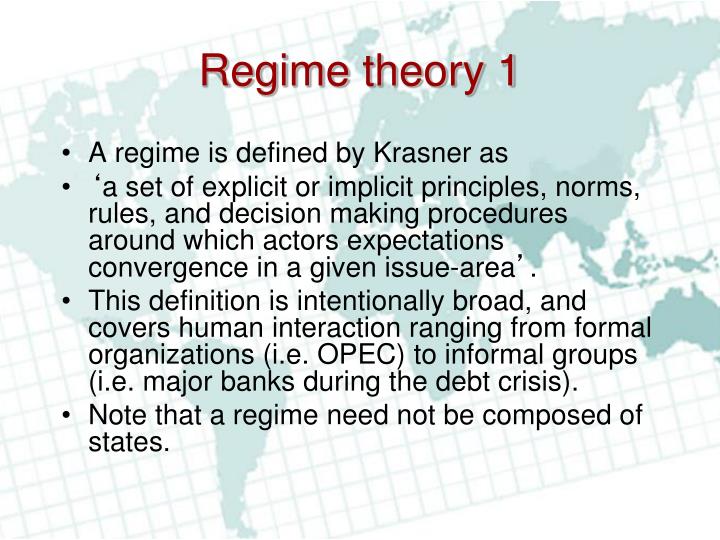 Regime theory 1

• A regime is defined by Krasner as
• ‘a set of explicit or implicit principles, norms, rules, and decision making procedures around which actors expectations convergence in a given issue-area’.
• This definition is intentionally broad, and covers human interaction ranging from formal organizations (i.e. OPEC) to informal groups (i.e. major banks during the debt crisis).
• Note that a regime need not be composed of states.